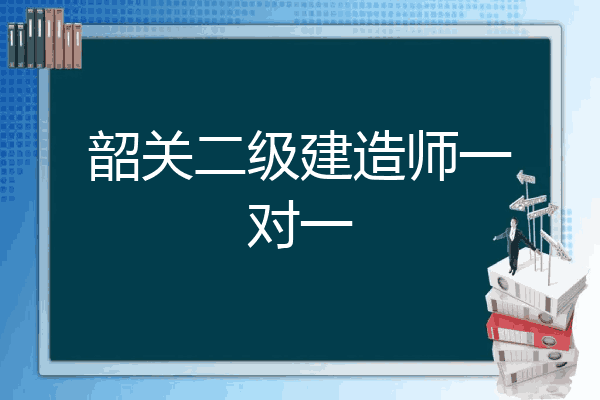 韶关二级建造师一对一